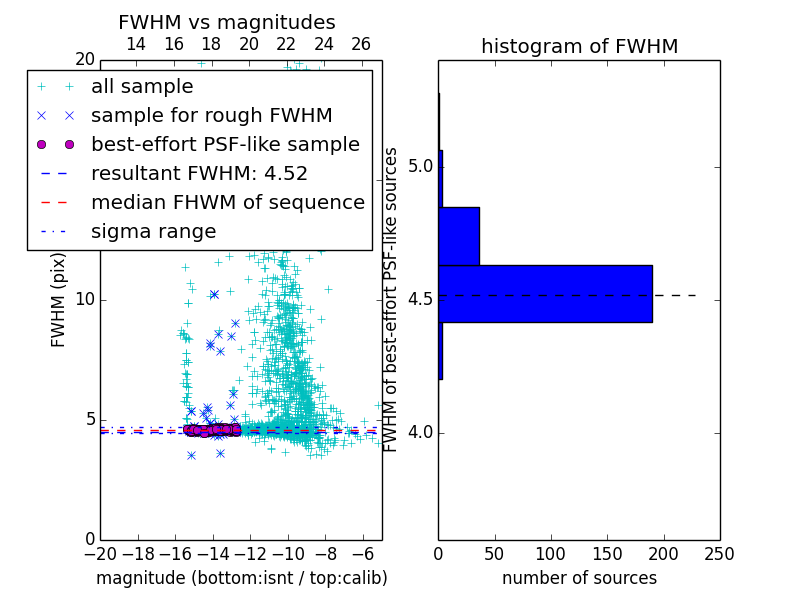 FWHM vs magnitudes

14 16 18 20 22 24 26

20

all sample
sample for rough FWHM
best-effort PSF-like sample
resultant FWHM: 4.52
median FHWM of sequence
sigma range

FWHM (pix)

10

5

0

−20 −18 −16 −14 −12 −10 −8 −6

magnitude (bottom:isnt / top:calib)

histogram of FWHM

FWHM of best-effort PSF-like sources

5.0

4.5

4.0

0 50 100 150 200 250

number of sources